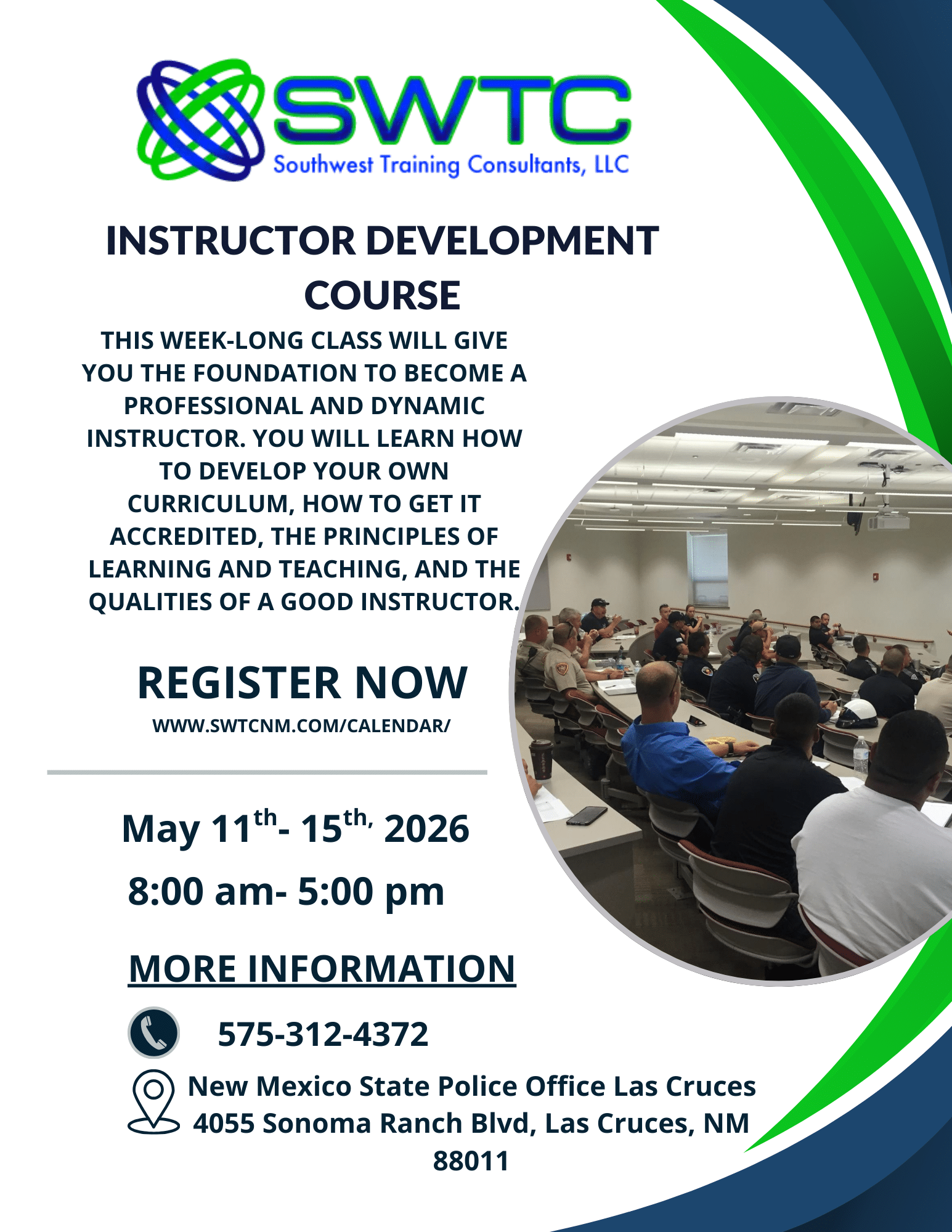 SWTC
Southwest Training Consultants, LLC

INSTRUCTOR DEVELOPMENT COURSE

THIS WEEK-LONG CLASS WILL GIVE YOU THE FOUNDATION TO BECOME A PROFESSIONAL AND DYNAMIC INSTRUCTOR. YOU WILL LEARN HOW TO DEVELOP YOUR OWN CURRICULUM, HOW TO GET IT ACCREDITED, THE PRINCIPLES OF LEARNING AND TEACHING, AND THE QUALITIES OF A GOOD INSTRUCTOR.

REGISTER NOW
WWW.SWTCNM.COM/CALENDAR/

May 11$^{th}$- 15$^{th,}$ 2026
8:00 am- 5:00 pm

MORE INFORMATION

575-312-4372

New Mexico State Police Office Las Cruces
4055 Sonoma Ranch Blvd, Las Cruces, NM 88011